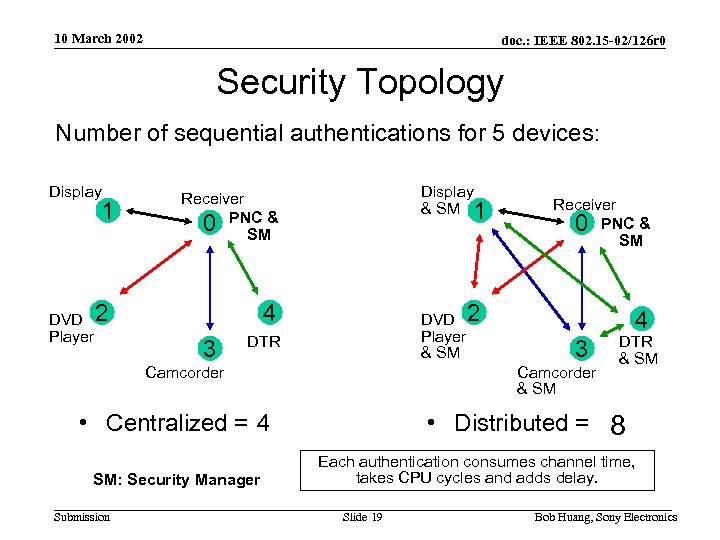 10 March 2002

doc.: IEEE 802.15-02/126r0

Security Topology

Number of sequential authentications for 5 devices:

Display 1

Receiver 0 PNC & SM

DVD Player 2

3 Camcorder

4 DTR

Display & SM 1

Receiver 0 PNC & SM

DVD Player & SM 2

3 Camcorder & SM

4 DTR & SM

• Centralized = 4

• Distributed = 8

SM: Security Manager

Each authentication consumes channel time, takes CPU cycles and adds delay.

Submission

Slide 19

Bob Huang, Sony Electronics